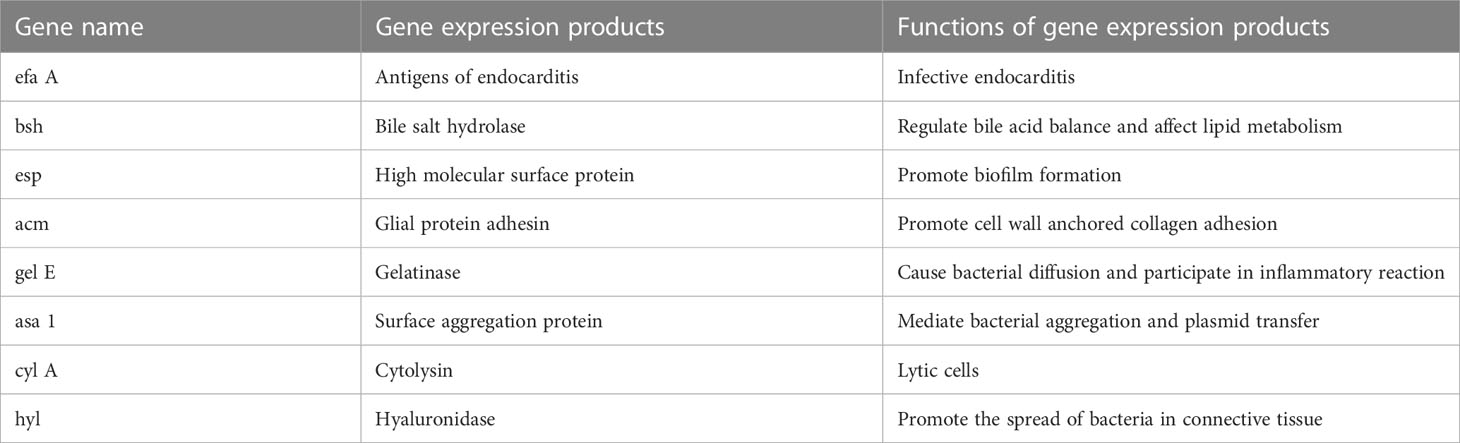 | Gene name | Gene expression products | Functions of gene expression products |
|---|---|---|
| efa A | Antigens of endocarditis | Infective endocarditis |
| bsh | Bile salt hydrolase | Regulate bile acid balance and affect lipid metabolism |
| esp | High molecular surface protein | Promote biofilm formation |
| acm | Glial protein adhesin | Promote cell wall anchored collagen adhesion |
| gel E | Gelatinase | Cause bacterial diffusion and participate in inflammatory reaction |
| asa 1 | Surface aggregation protein | Mediate bacterial aggregation and plasmid transfer |
| cyl A | Cytolysin | Lytic cells |
| hyl | Hyaluronidase | Promote the spread of bacteria in connective tissue |